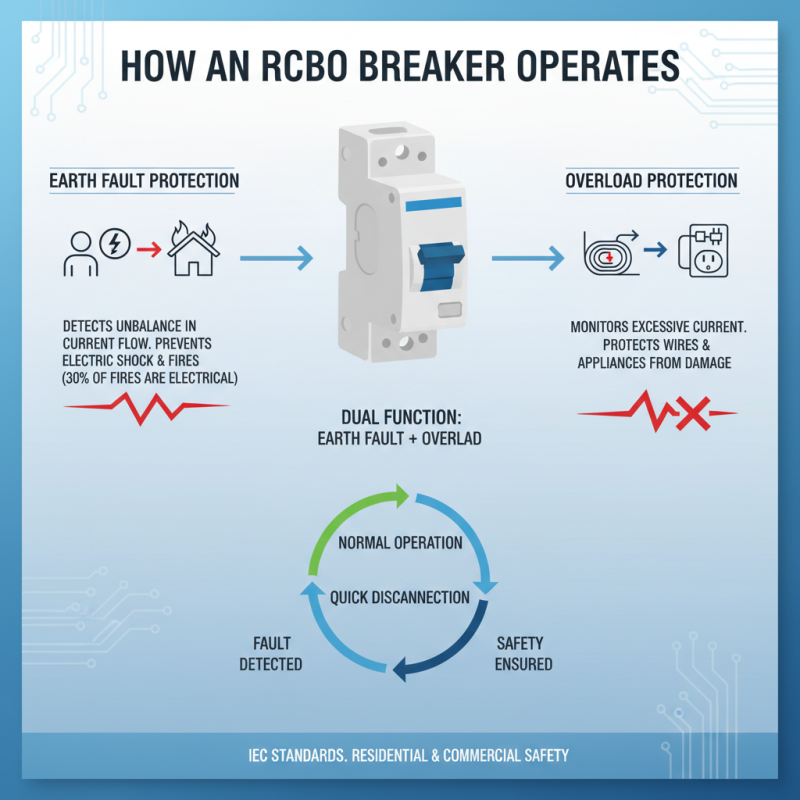 HOW AN RCBO BREAKER OPERATES

EARTH FAULT PROTECTION

DETECTS UNBALANCE IN CURRENT FLOW. PREVENTS ELECTRIC SHOCK & FIRES (30% OF FIRES ARE ELECTRICAL)

OVERLOAD PROTECTION

MONITORS EXCESSIVE CURRENT. PROTECTS WIRES & APPLIANCES FROM DAMAGE

DUAL FUNCTION:
EARTH FAULT + OVERLAD

NORMAL OPERATION

QUICK DISCANNECTION

FAULT DETECTED

SAFETY ENSURED

IEC STANDARDS. RESIDENTIAL & COMMERCIAL SAFETY